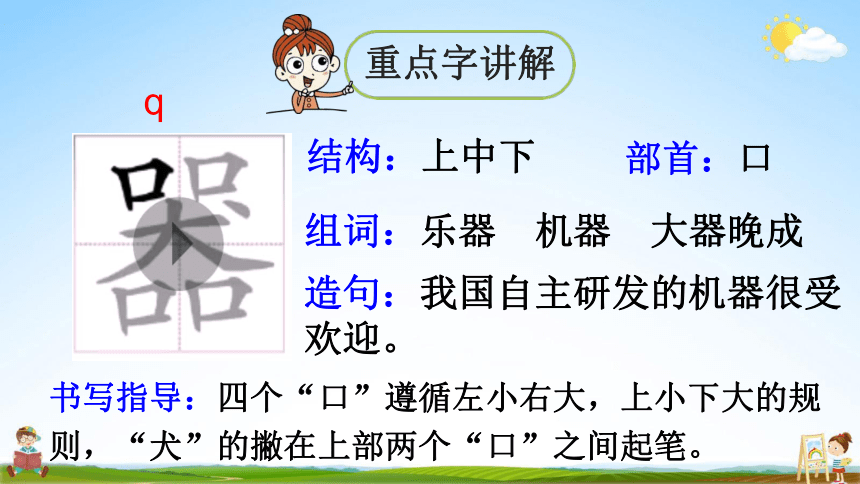 重点字讲解

q

器

结构：上中下　　部首：口

组词：乐器　机器　大器晚成

造句：我国自主研发的机器很受欢迎。

书写指导：四个“口”遵循左小右大，上小下大的规则，“犬”的撇在上部两个“口”之间起笔。